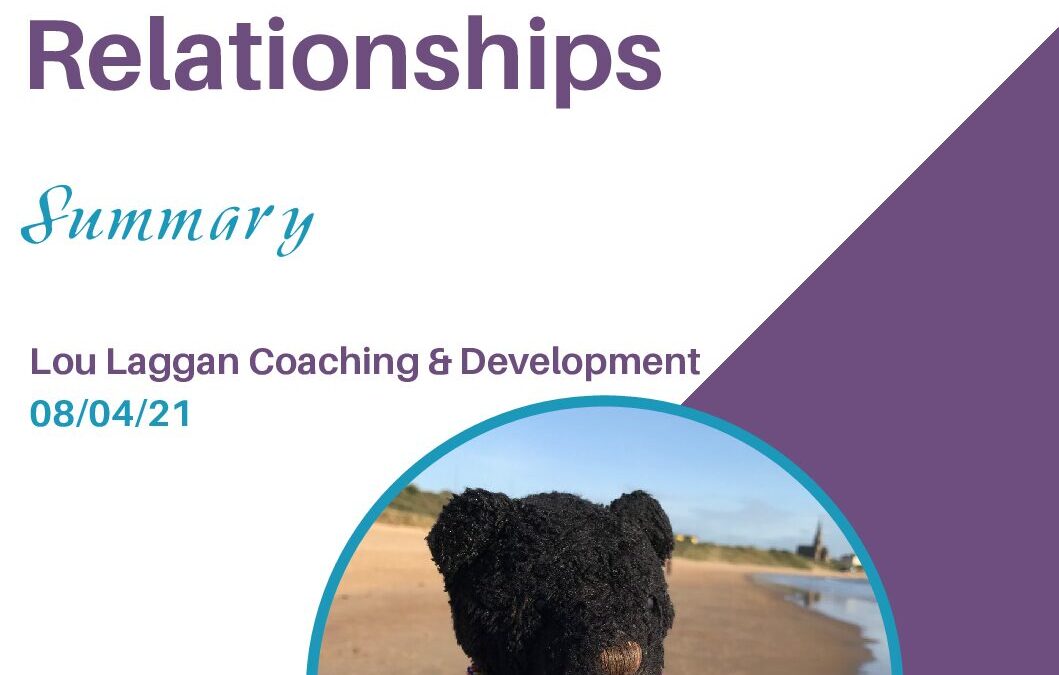 Relationships

Summary

Lou Laggan Coaching & Development
08/04/21